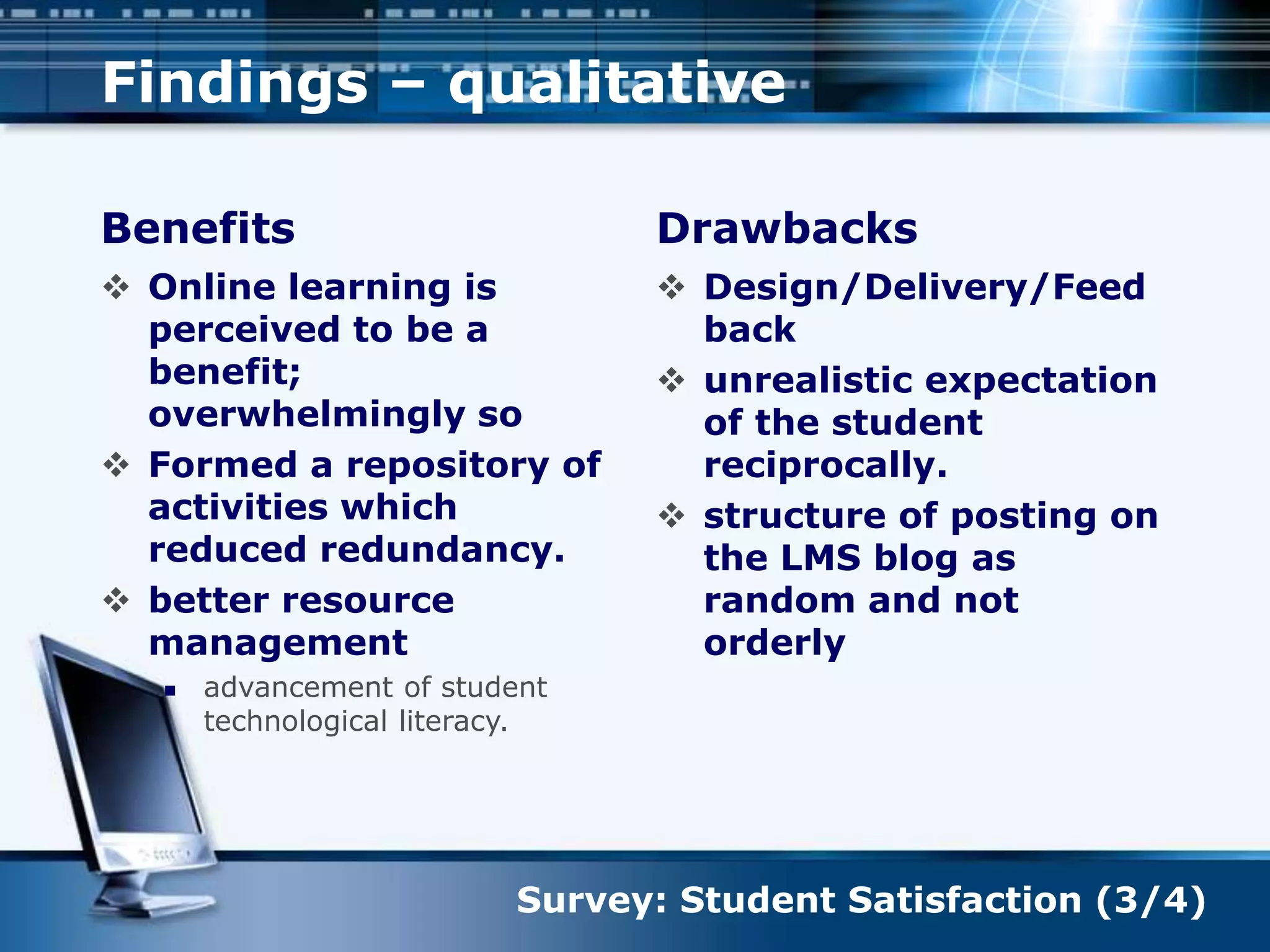 Findings – qualitative

Benefits

❖ Online learning is perceived to be a benefit; overwhelmingly so

❖ Formed a repository of activities which reduced redundancy.

❖ better resource management

▪ advancement of student technological literacy.

Drawbacks

❖ Design/Delivery/Feed back

❖ unrealistic expectation of the student reciprocally.

❖ structure of posting on the LMS blog as random and not orderly

Survey: Student Satisfaction (3/4)